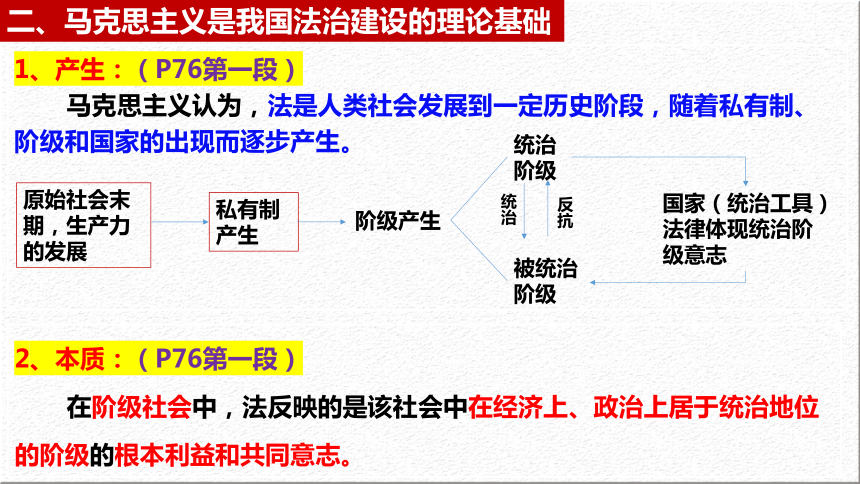 二、马克思主义是我国法治建设的理论基础

1、产生：（P76第一段）

马克思主义认为，法是人类社会发展到一定历史阶段，随着私有制、阶级和国家的出现而逐步产生。

原始社会末期，生产力的发展

私有制产生

阶级产生

统治阶级

统治

反抗

被统治阶级

国家（统治工具）法律体现统治阶级意志

2、本质：（P76第一段）

在阶级社会中，法反映的是该社会中在经济上、政治上居于统治地位的阶级的根本利益和共同意志。